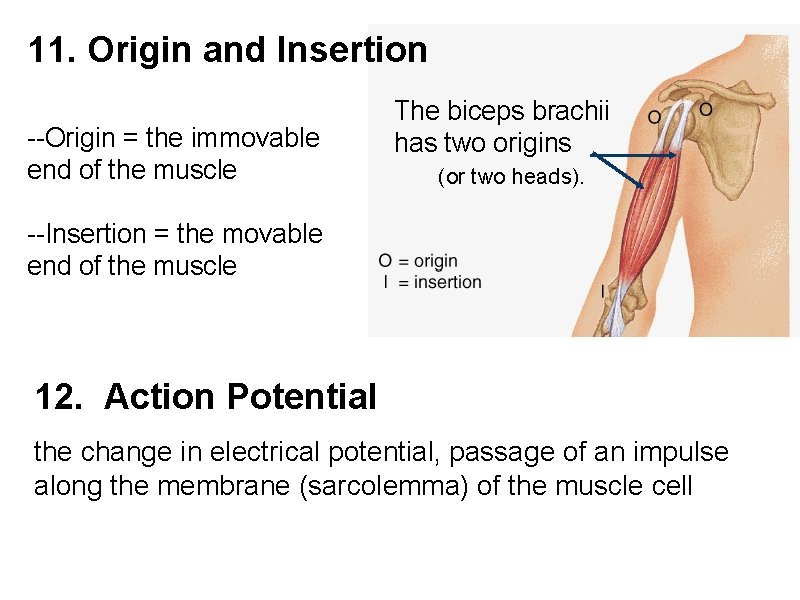 11. Origin and Insertion

--Origin = the immovable end of the muscle

--Insertion = the movable end of the muscle

The biceps brachii has two origins (or two heads).

O O

O = origin
I = insertion

I

12. Action Potential

the change in electrical potential, passage of an impulse along the membrane (sarcolemma) of the muscle cell